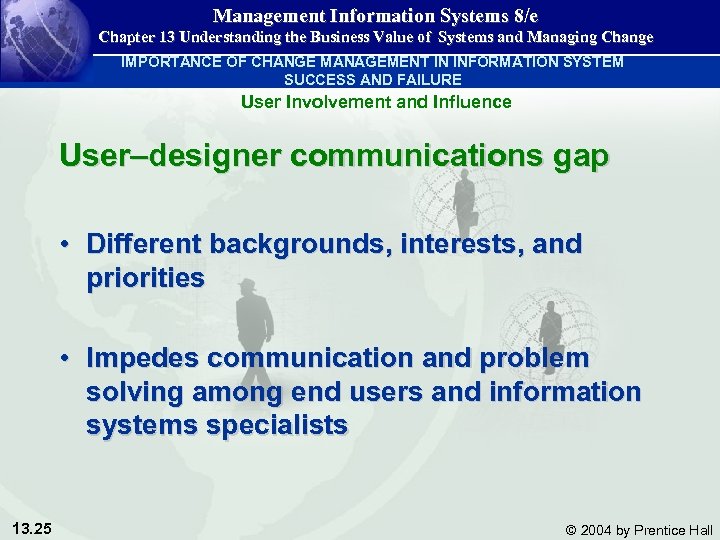 Management Information Systems 8/e
Chapter 13 Understanding the Business Value of Systems and Managing Change

IMPORTANCE OF CHANGE MANAGEMENT IN INFORMATION SYSTEM SUCCESS AND FAILURE

User Involvement and Influence

User–designer communications gap

• Different backgrounds, interests, and priorities

• Impedes communication and problem solving among end users and information systems specialists

13.25

© 2004 by Prentice Hall